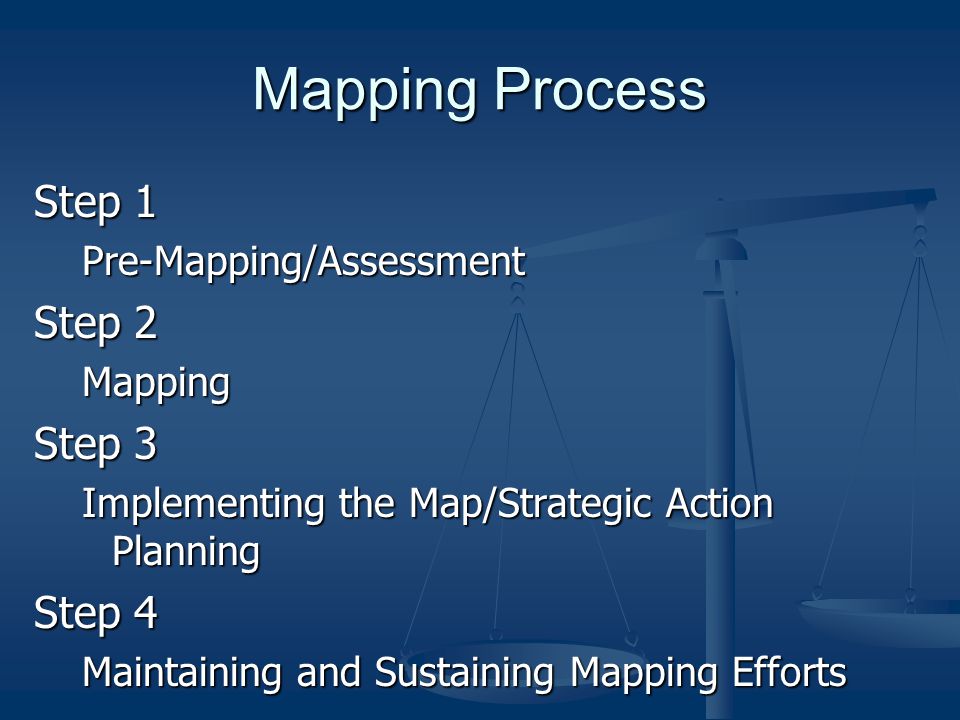 Mapping Process

Step 1

Pre-Mapping/Assessment

Step 2

Mapping

Step 3

Implementing the Map/Strategic Action Planning

Step 4

Maintaining and Sustaining Mapping Efforts